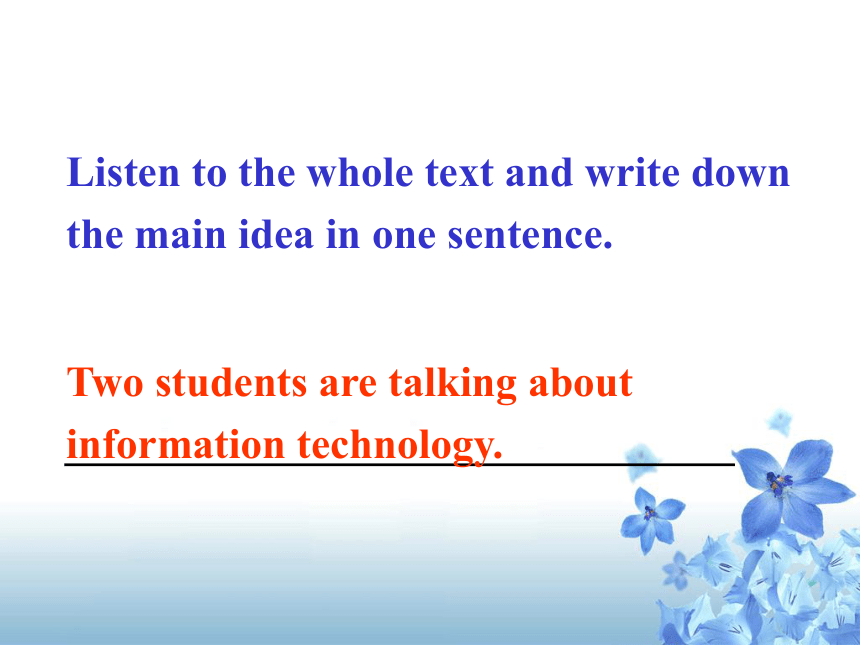 Listen to the whole text and write down the main idea in one sentence.

Two students are talking about information technology.